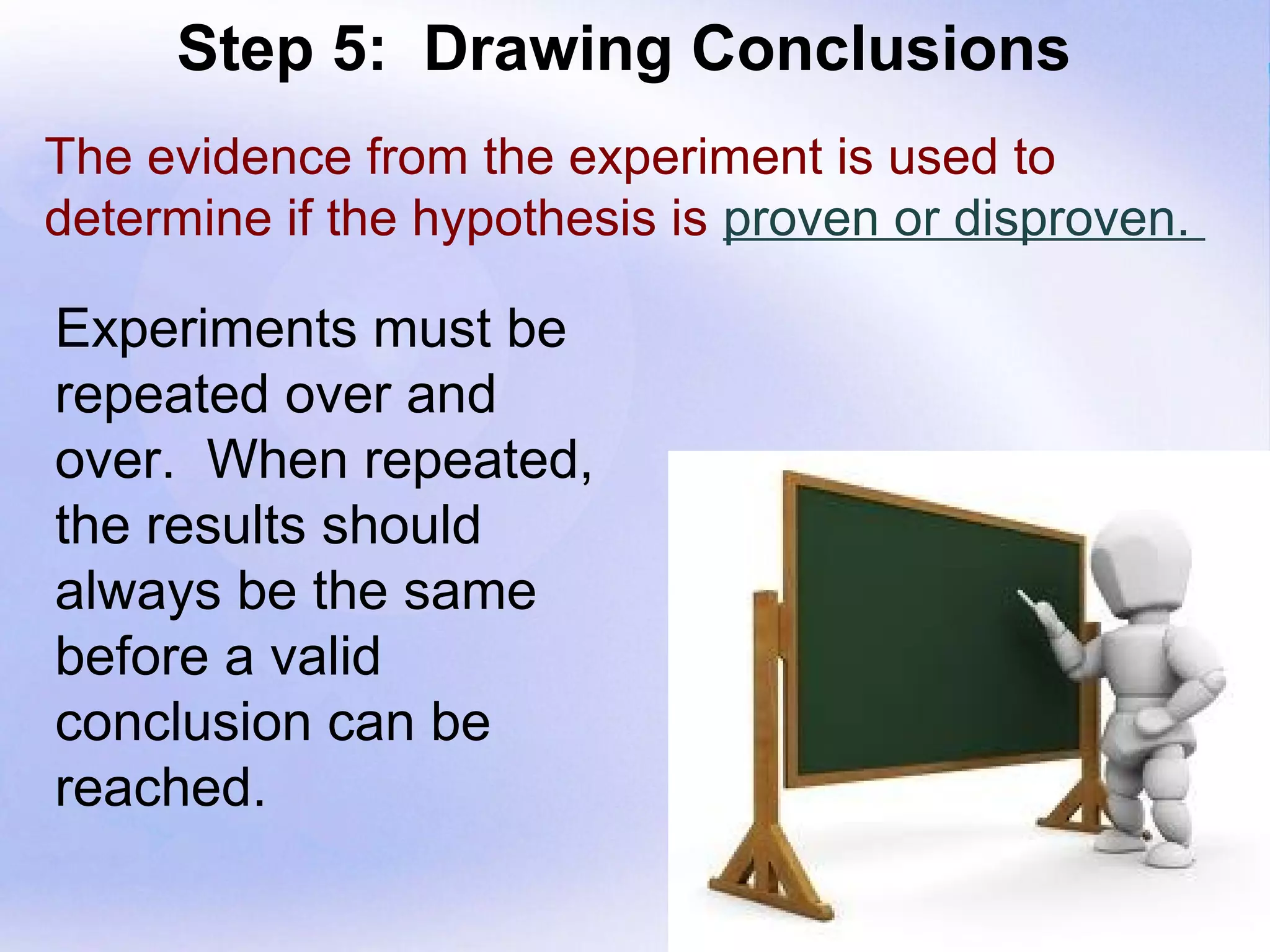 Step 5: Drawing Conclusions

The evidence from the experiment is used to determine if the hypothesis is proven or disproven.

Experiments must be repeated over and over. When repeated, the results should always be the same before a valid conclusion can be reached.